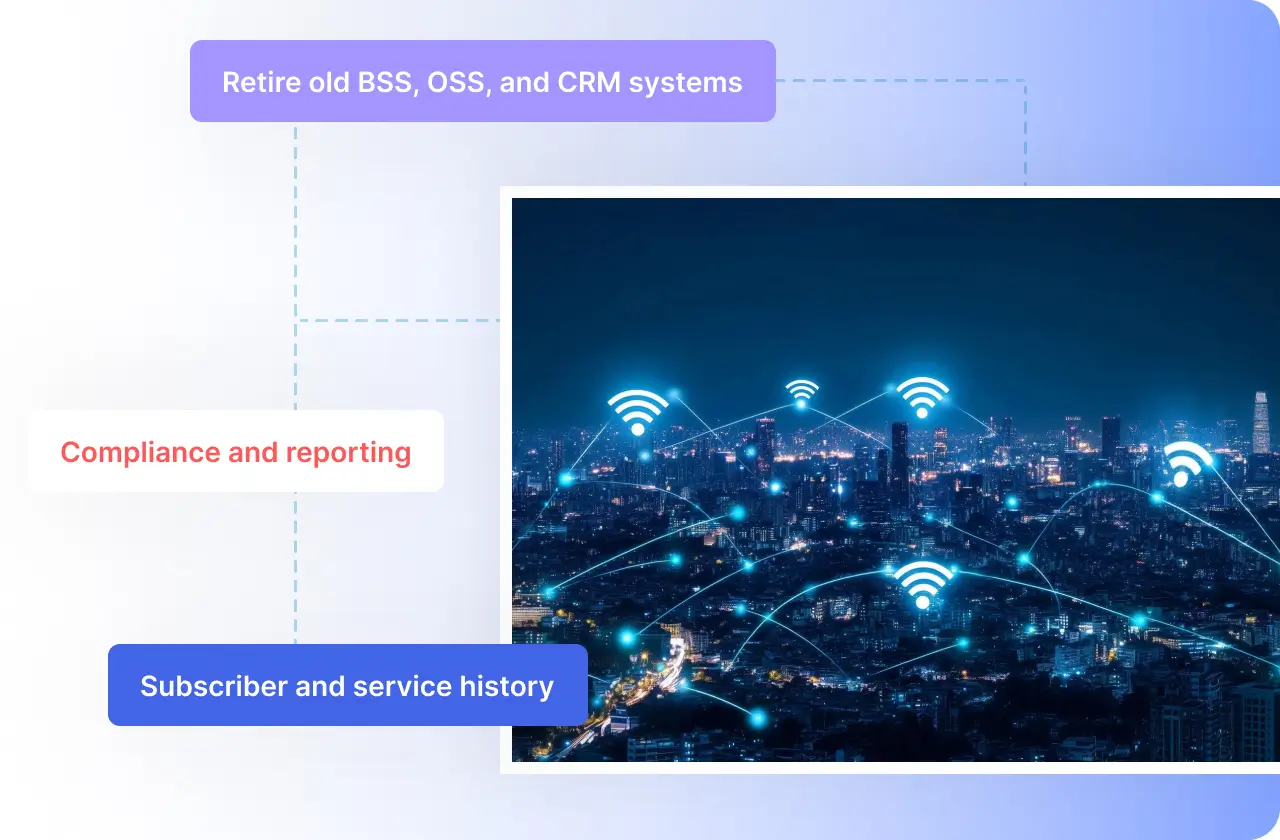 Retire old BSS, OSS, and CRM systems

Compliance and reporting

Subscriber and service history